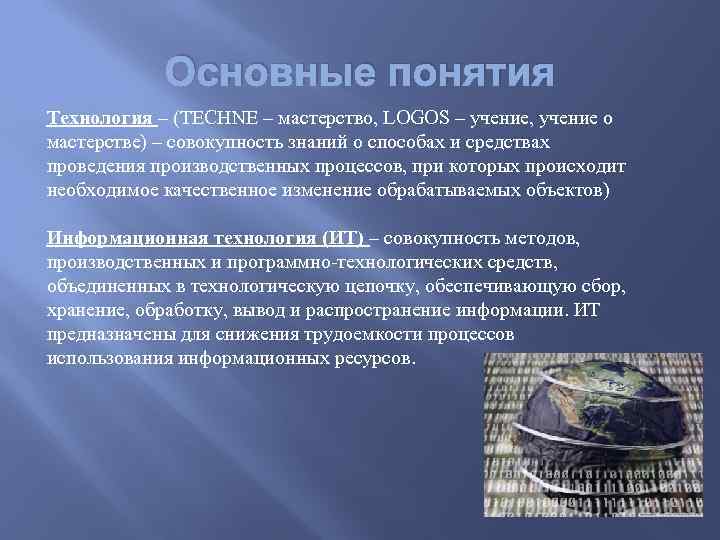 Основные понятия

Технология – (TECHNE – мастерство, LOGOS – учение, учение о мастерстве) – совокупность знаний о способах и средствах проведения производственных процессов, при которых происходит необходимое качественное изменение обрабатываемых объектов)

Информационная технология (ИТ) – совокупность методов, производственных и программно-технологических средств, объединенных в технологическую цепочку, обеспечивающую сбор, хранение, обработку, вывод и распространение информации. ИТ предназначены для снижения трудоемкости процессов использования информационных ресурсов.